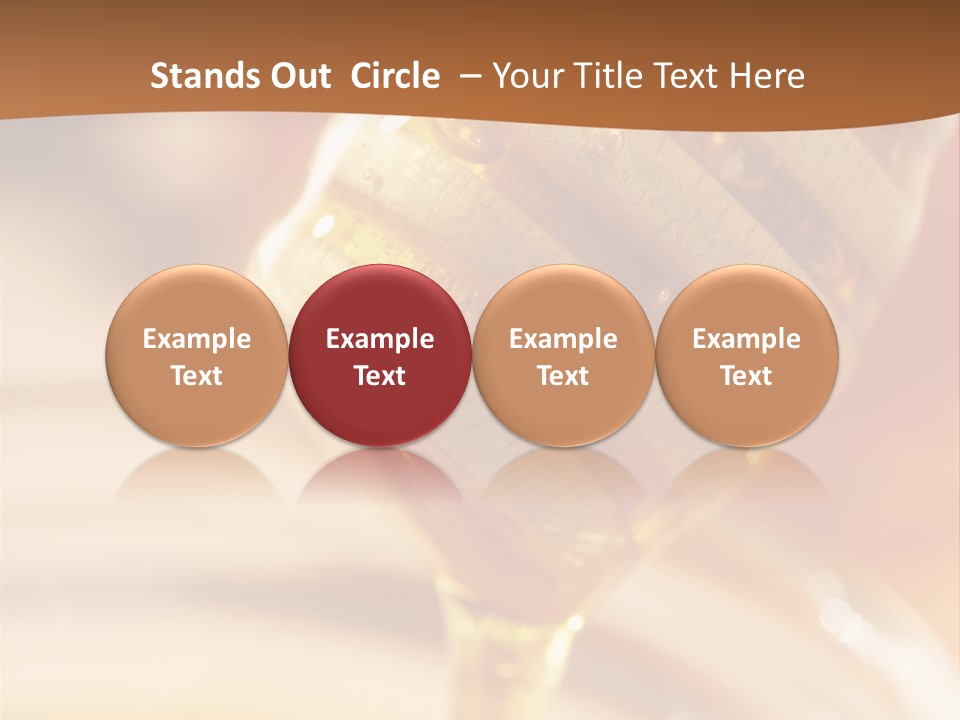 Stands Out Circle – Your Title Text Here

Example Text

Example Text

Example Text

Example Text